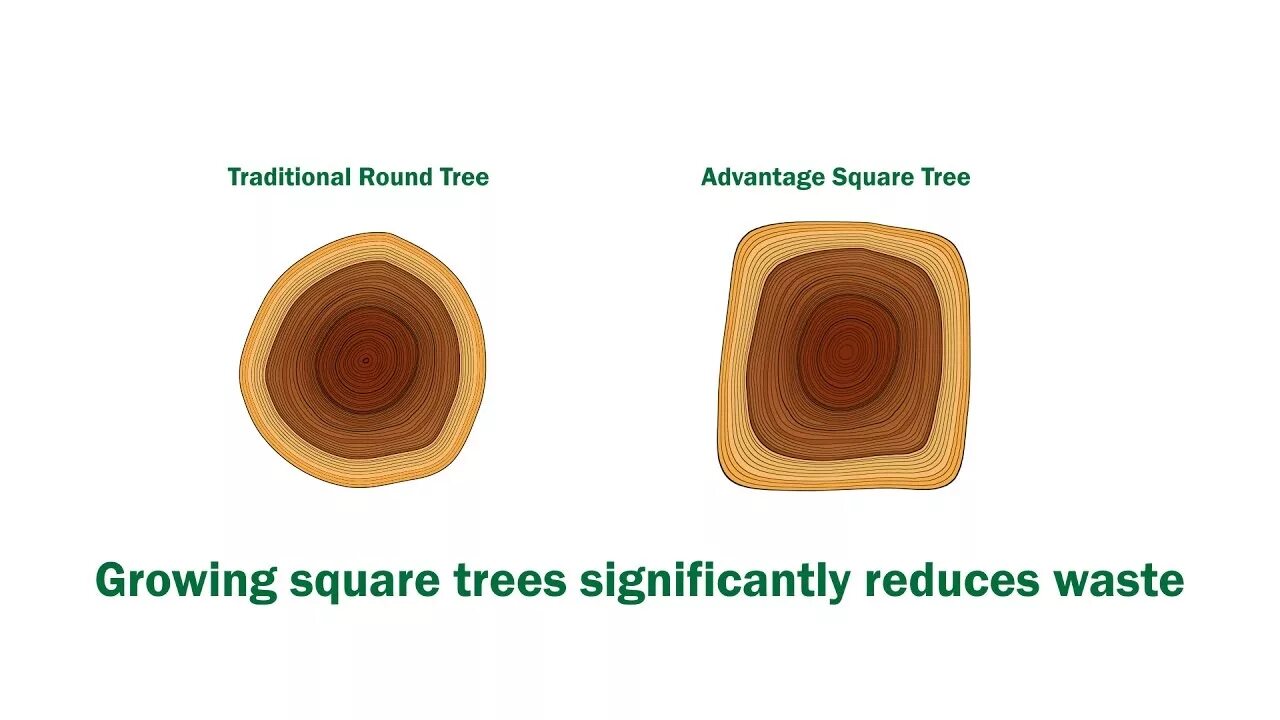 Traditional Round Tree

Advantage Square Tree

Growing square trees significantly reduces waste